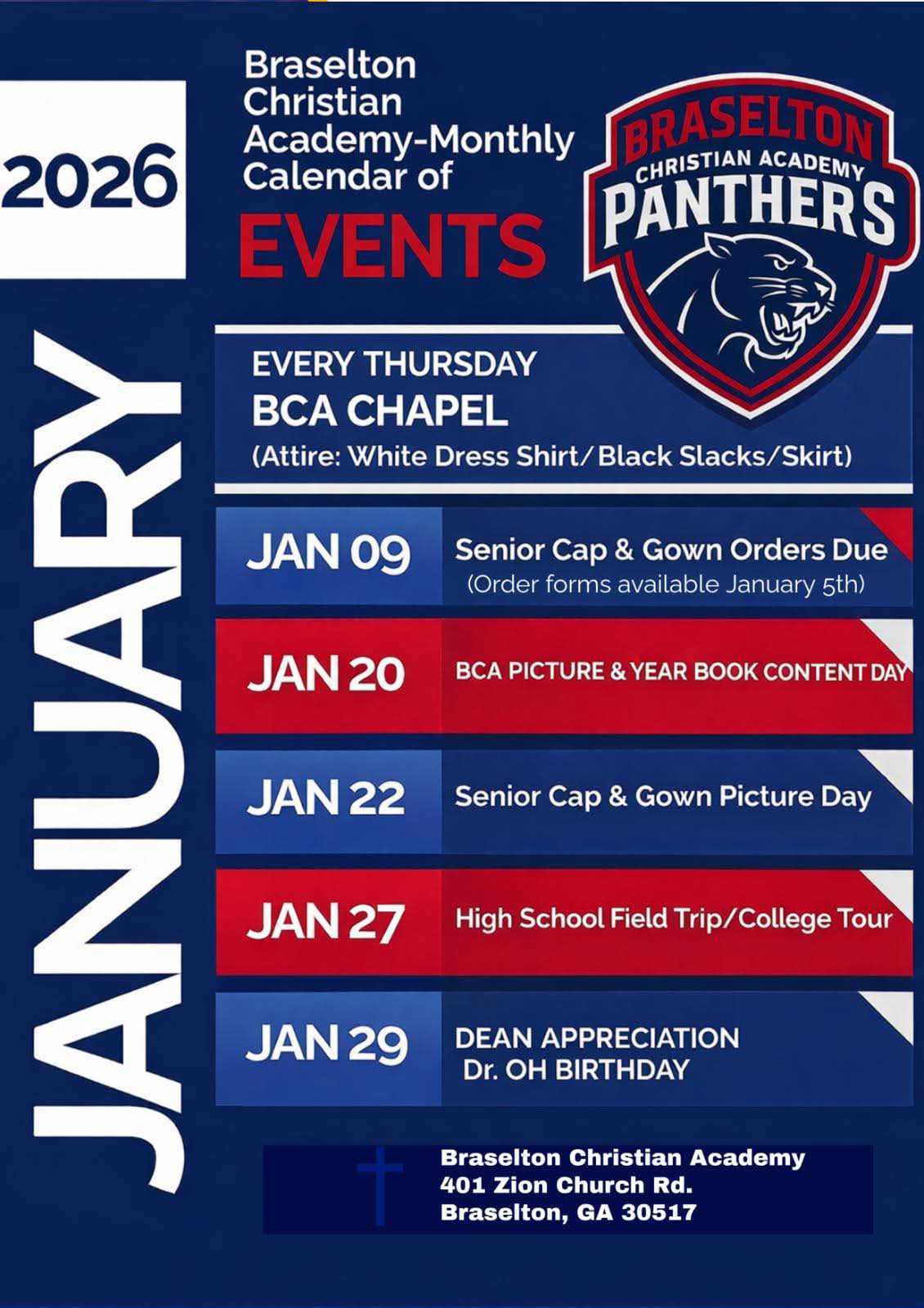 2026

JANUARY

Braselton Christian Academy-Monthly Calendar of
EVENTS

BRASELTON
CHRISTIAN ACADEMY
PANTHERS

EVERY THURSDAY
BCA CHAPEL
(Attire: White Dress Shirt/Black Slacks/Skirt)

JAN 09 Senior Cap & Gown Orders Due
(Order forms available January 5th)

JAN 20 BCA PICTURE & YEAR BOOK CONTENT DAY

JAN 22 Senior Cap & Gown Picture Day

JAN 27 High School Field Trip/College Tour

JAN 29 DEAN APPRECIATION
Dr. OH BIRTHDAY

Braselton Christian Academy
401 Zion Church Rd.
Braselton, GA 30517